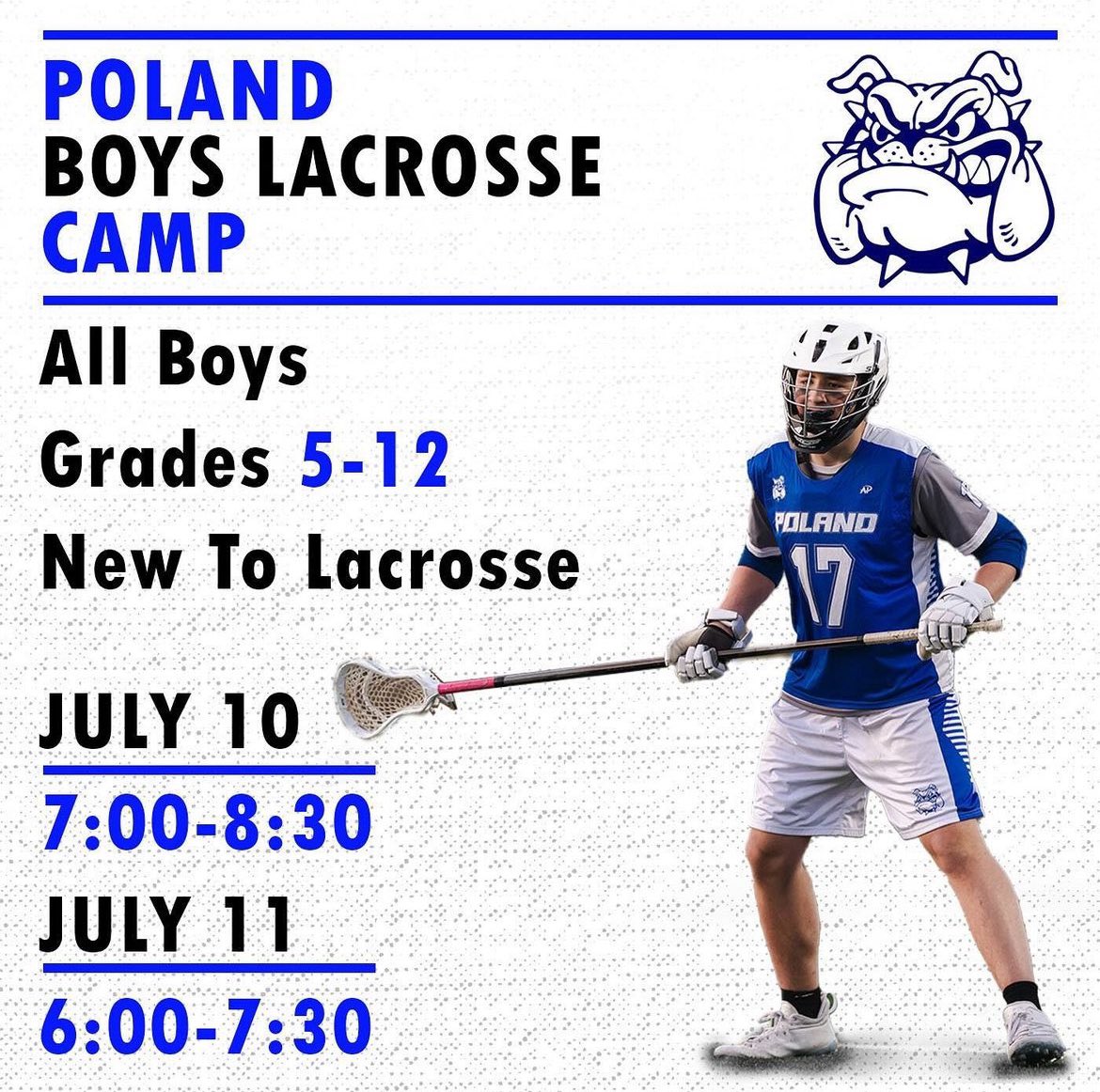 POLAND
BOYS LACROSSE
CAMP

All Boys
Grades 5-12
New To Lacrosse

JULY 10
7:00-8:30
JULY 11
6:00-7:30

POLAND
17